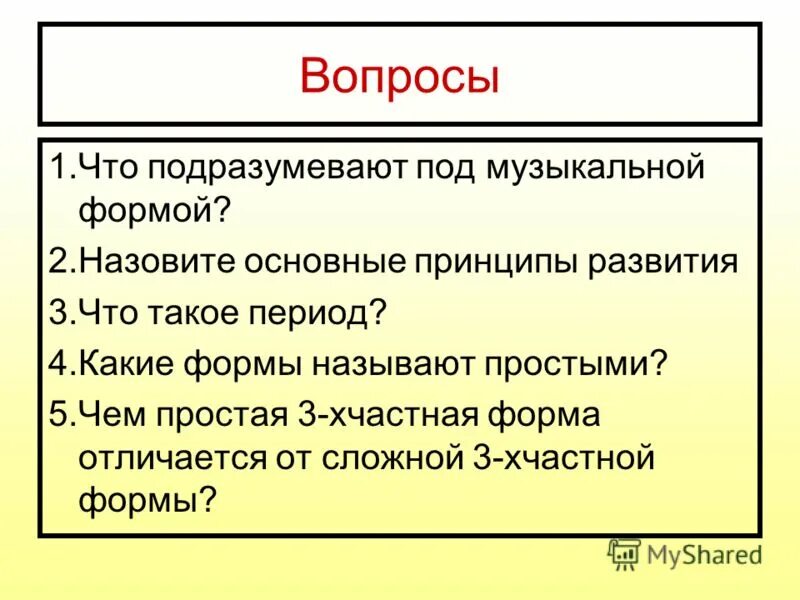 Вопросы

1.Что подразумевают под музыкальной формой?

2.Назовите основные принципы развития

3.Что такое период?

4.Какие формы называют простыми?

5.Чем простая 3-хчастная форма отличается от сложной 3-хчастной формы?

MyShared